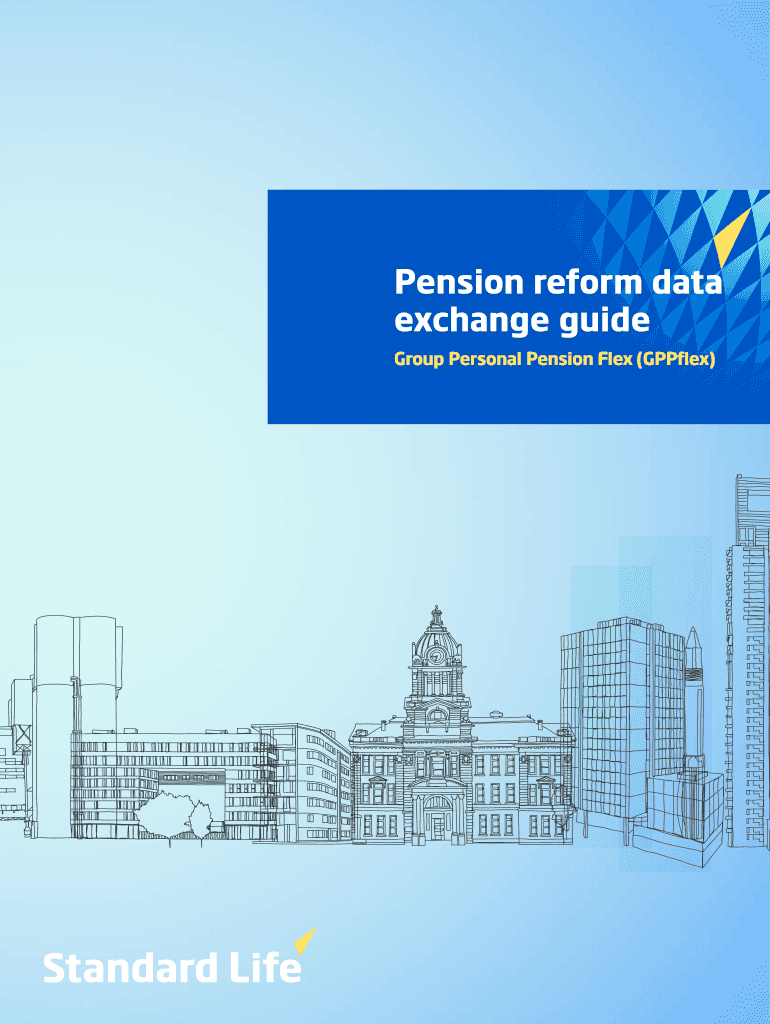 Pension reform data exchange guide

Group Personal Pension Flex (GPPflex)

Standard Life